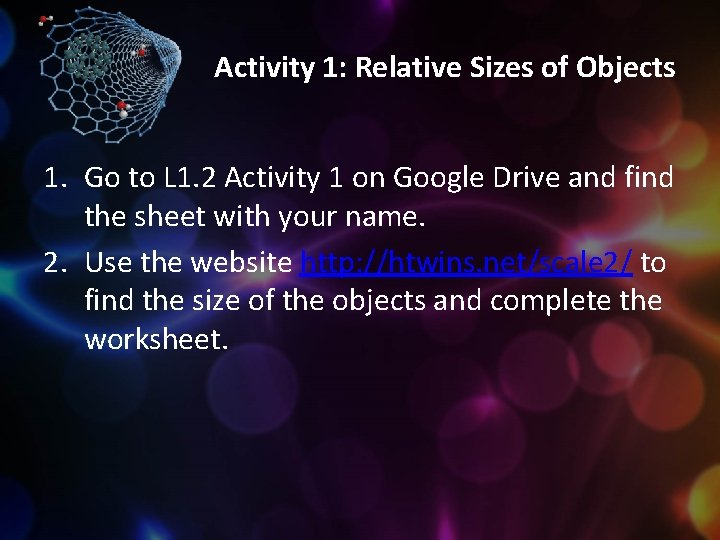 Activity 1: Relative Sizes of Objects

1. Go to L1.2 Activity 1 on Google Drive and find the sheet with your name.
2. Use the website http://htwins.net/scale2/ to find the size of the objects and complete the worksheet.